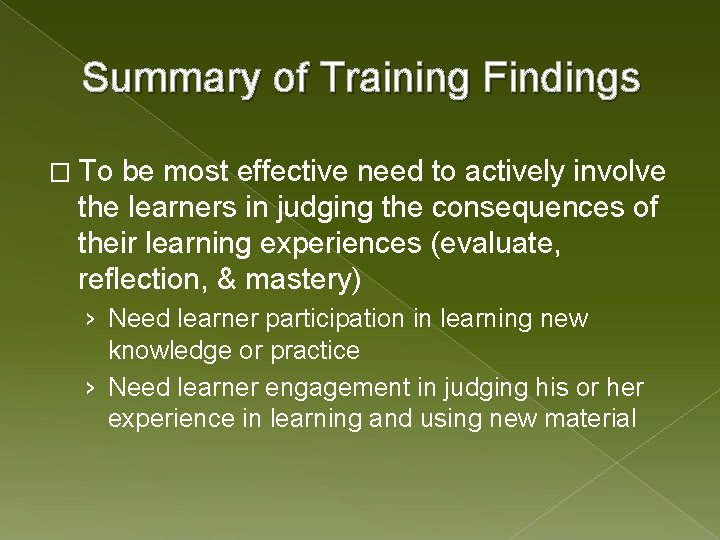 Summary of Training Findings

□ To be most effective need to actively involve the learners in judging the consequences of their learning experiences (evaluate, reflection, & mastery)

› Need learner participation in learning new knowledge or practice

› Need learner engagement in judging his or her experience in learning and using new material